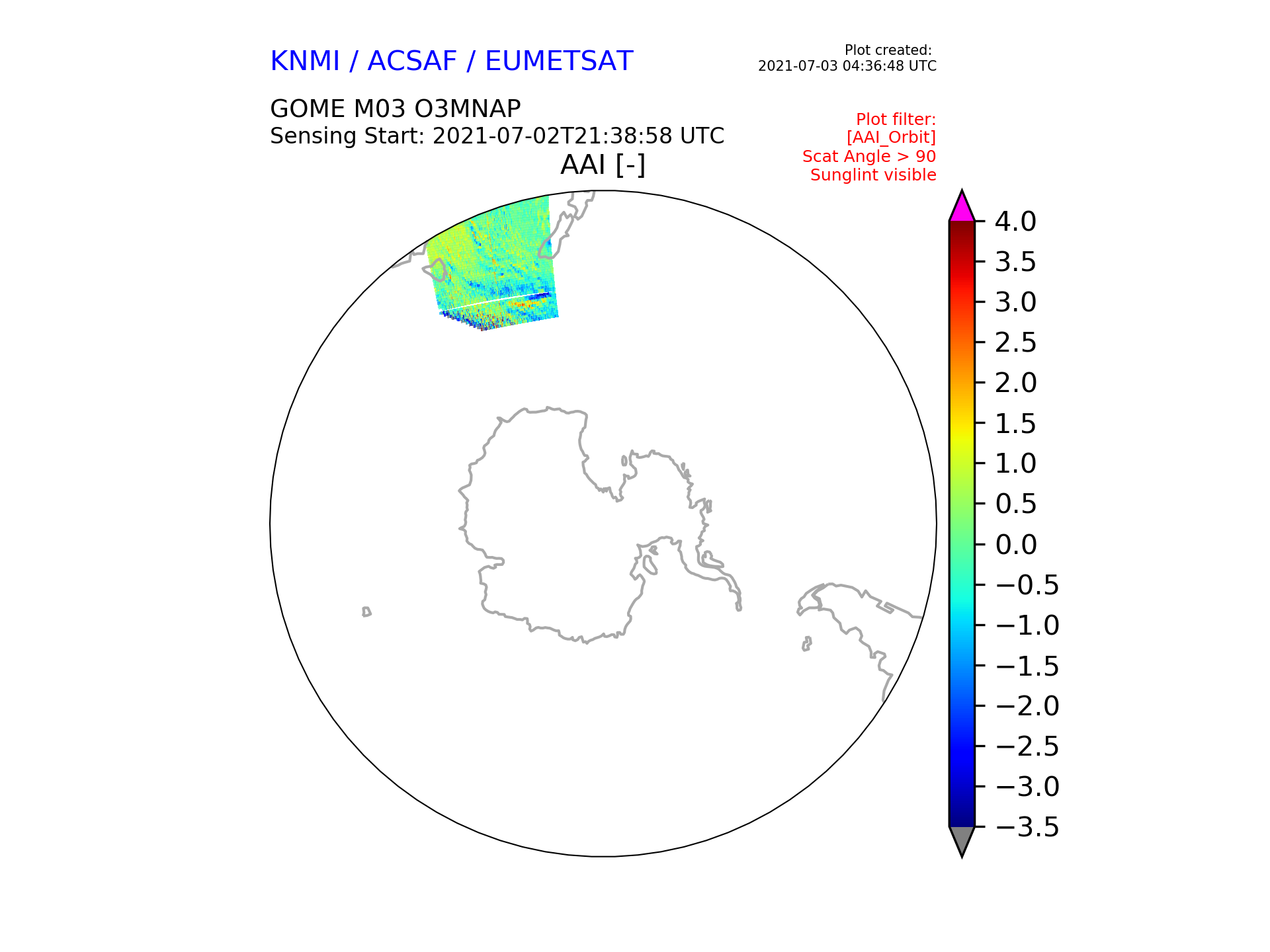 KNMI / ACSAF / EUMETSAT

Plot created:
2021-07-03 04:36:48 UTC

GOME M03 O3MNAP
Sensing Start: 2021-07-02T21:38:58 UTC

Plot filter:
[AAI_Orbit]
Scat Angle > 90
Sunglint visible

AAI [-]

4.0
3.5
3.0
2.5
2.0
1.5
1.0
0.5
0.0
−0.5
−1.0
−1.5
−2.0
−2.5
−3.0
−3.5